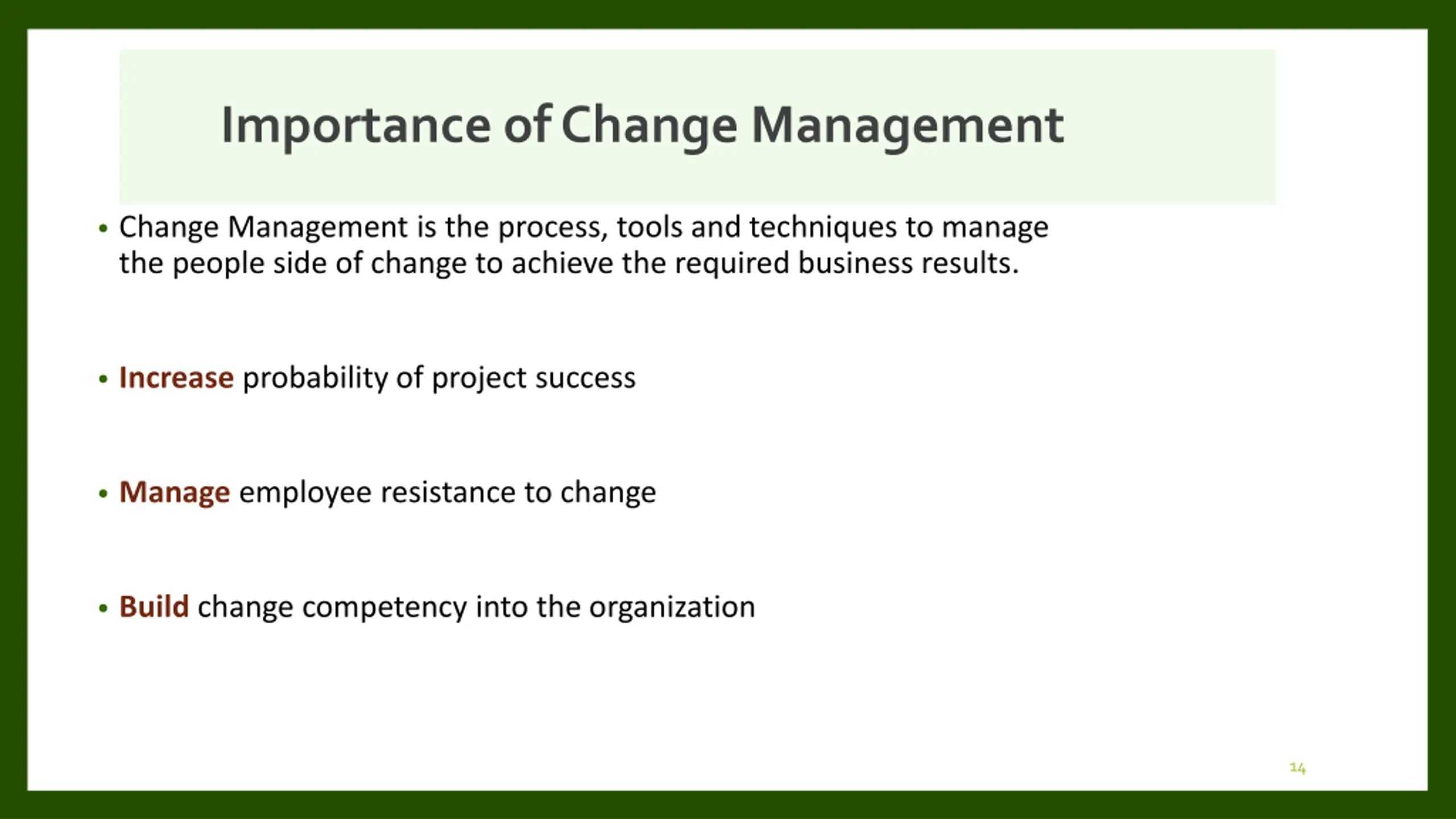 Importance of Change Management

• Change Management is the process, tools and techniques to manage the people side of change to achieve the required business results.

• Increase probability of project success

• Manage employee resistance to change

• Build change competency into the organization

14